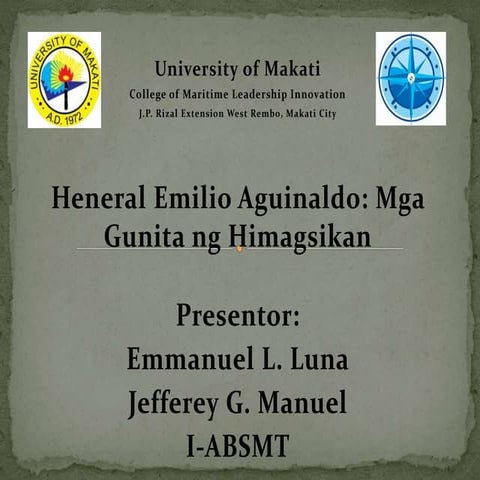 UNIVERSITY OF MAKATI
A.D. 1972

University of Makati
College of Maritime Leadership Innovation
J.P. Rizal Extension West Rembo, Makati City

Heneral Emilio Aguinaldo: Mga Gunita ng Himagsikan

Presentor:
Emmanuel L. Luna
Jefferey G. Manuel
I-ABSMT